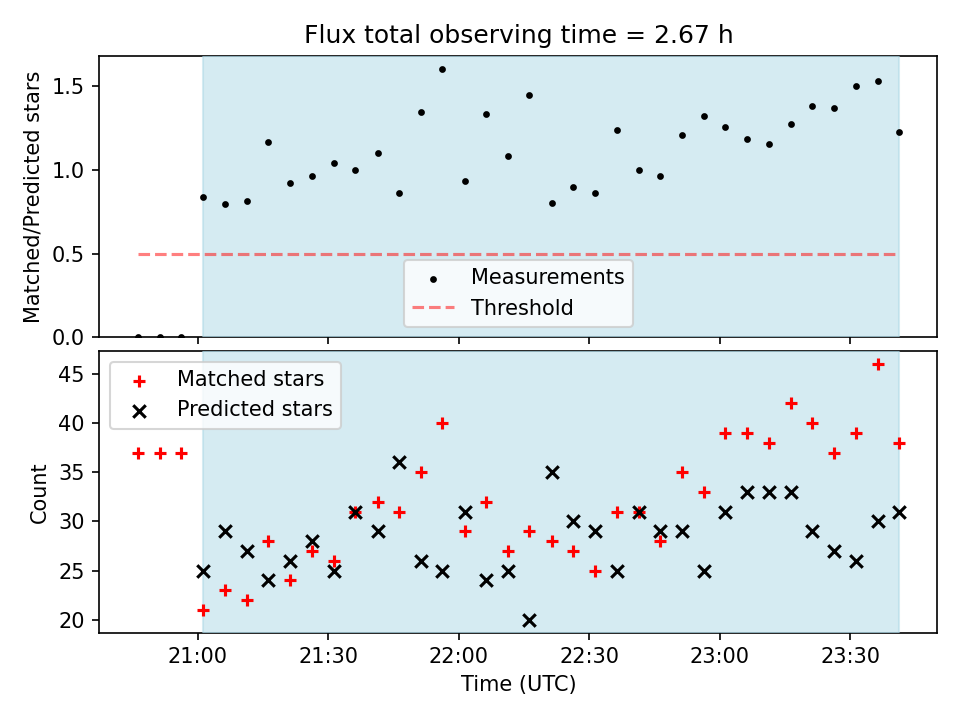 Flux total observing time = 2.67 h

Matched/Predicted stars

1.5
1.0
0.5
0.0

Measurements
Threshold

Matched stars
Predicted stars

Count

45
40
35
30
25
20

21:00
21:30
22:00
22:30
23:00
23:30

Time (UTC)